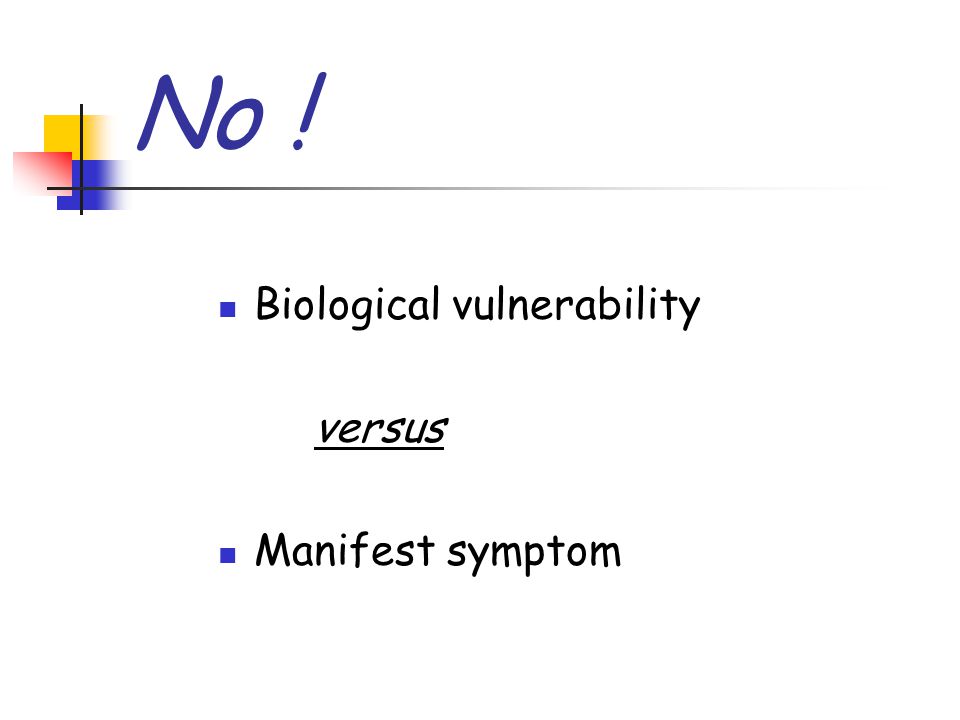 No !

- Biological vulnerability

versus

- Manifest symptom